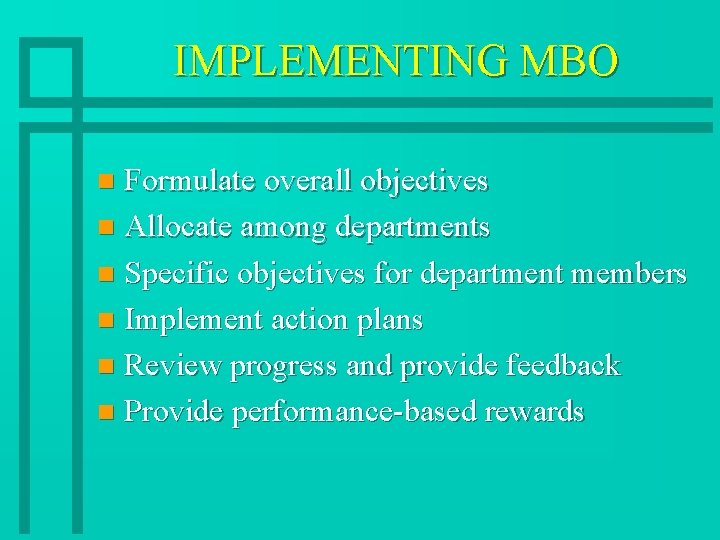 IMPLEMENTING MBO

- Formulate overall objectives
- Allocate among departments
- Specific objectives for department members
- Implement action plans
- Review progress and provide feedback
- Provide performance-based rewards